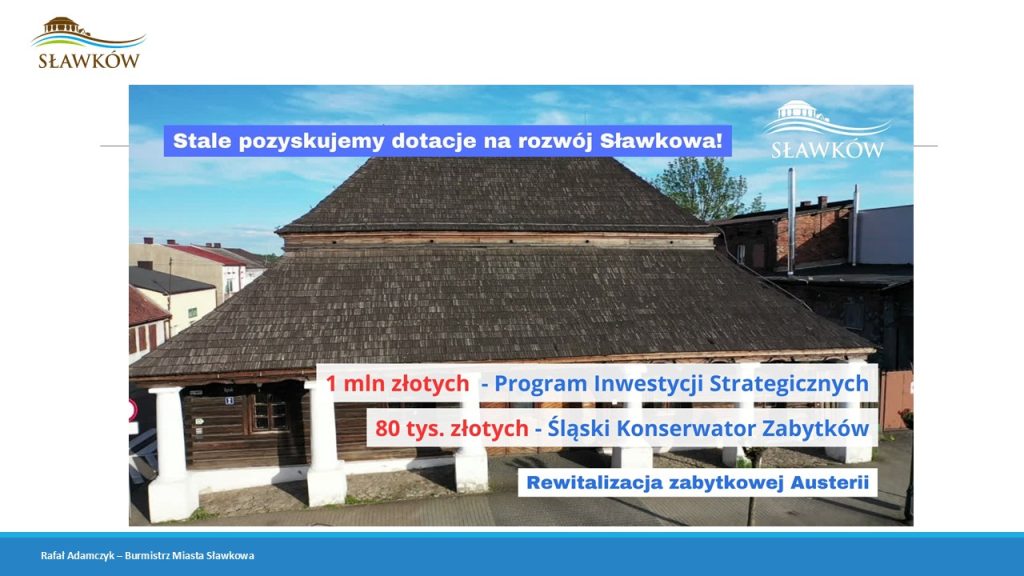 SŁAWKÓW

Stale pozyskujemy dotacje na rozwój Sławkowa!

SŁAWKÓW

1 mln złotych - Program Inwestycji Strategicznych

80 tys. złotych - Śląski Konserwator Zabytków

Rewitalizacja zabytkowej Austerii

Rafał Adamczyk – Burmistrz Miasta Sławkowa